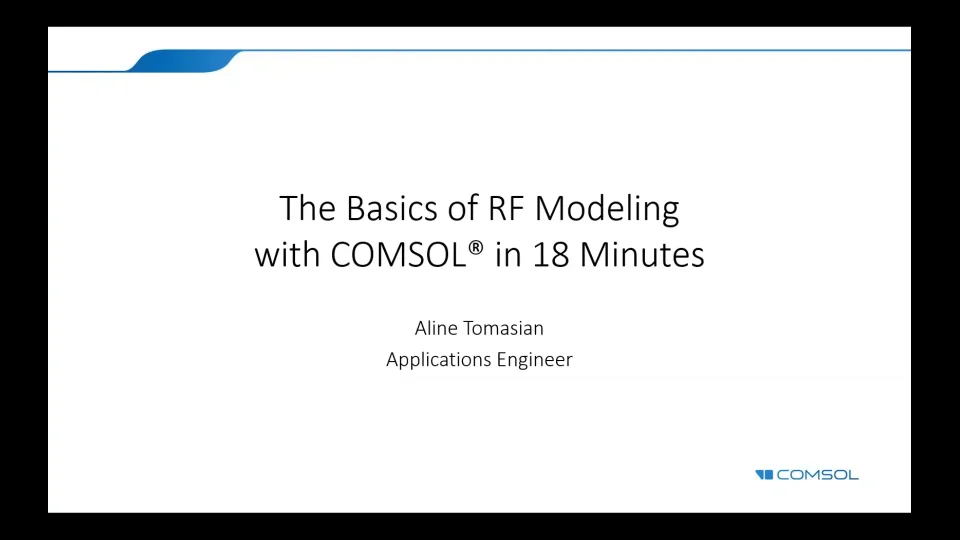 The Basics of RF Modeling with COMSOL® in 18 Minutes

Aline Tomasian
Applications Engineer

COMSOL